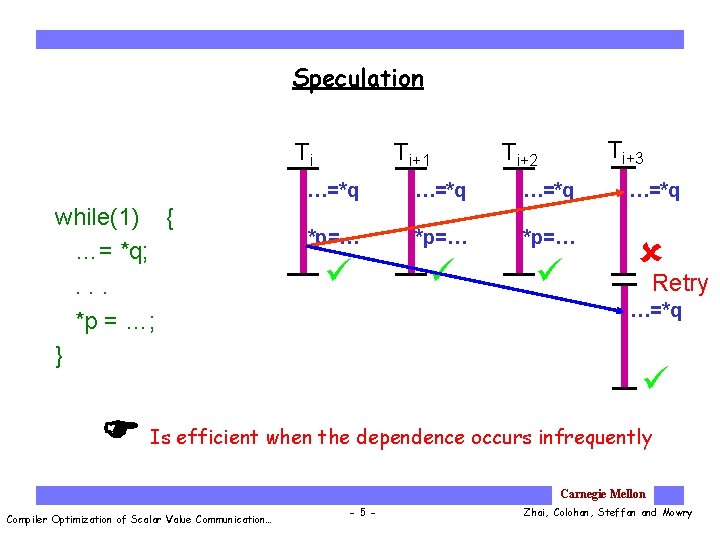 Speculation

while(1) {
…= *q;
. . .
*p = …;
}

$T_i$

…=*q

*p=…

$T_{i+1}$

…=*q

*p=…

$T_{i+2}$

…=*q

*p=…

$T_{i+3}$

…=*q

Retry

…=*q

Is efficient when the dependence occurs infrequently

Carnegie Mellon

Compiler Optimization of Scalar Value Communication…

- 5 -

Zhai, Colohan, Steffan and Mowry